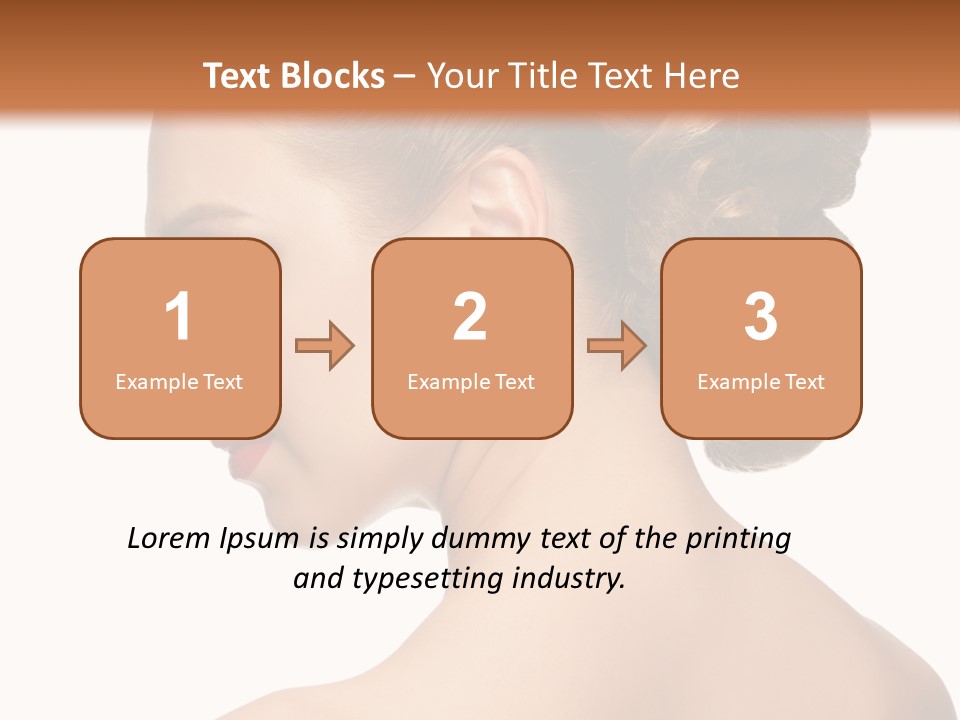 Text Blocks – Your Title Text Here

1
Example Text

2
Example Text

3
Example Text

Lorem Ipsum is simply dummy text of the printing and typesetting industry.